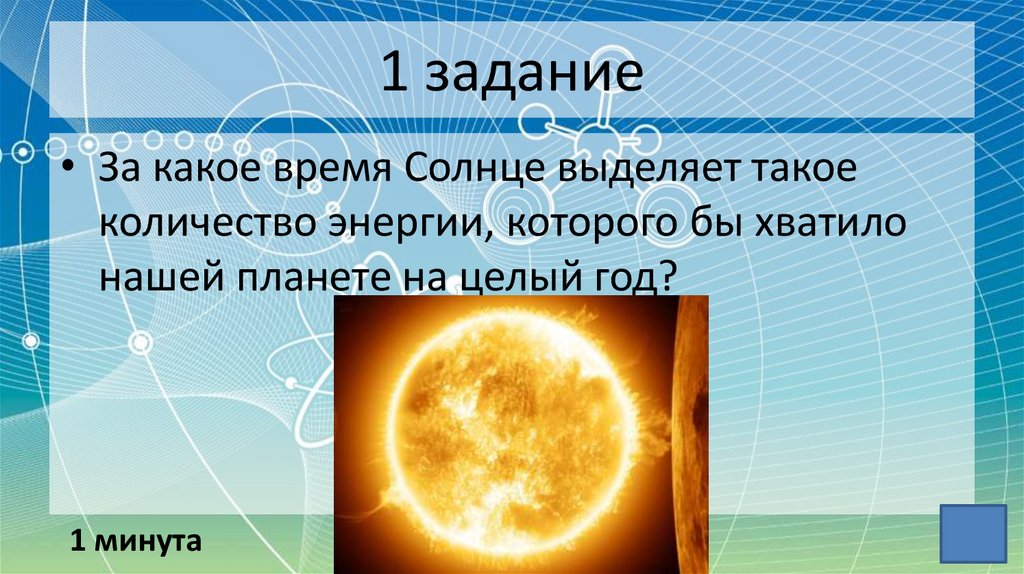 1 задание

• За какое время Солнце выделяет такое количество энергии, которого бы хватило нашей планете на целый год?

1 минута